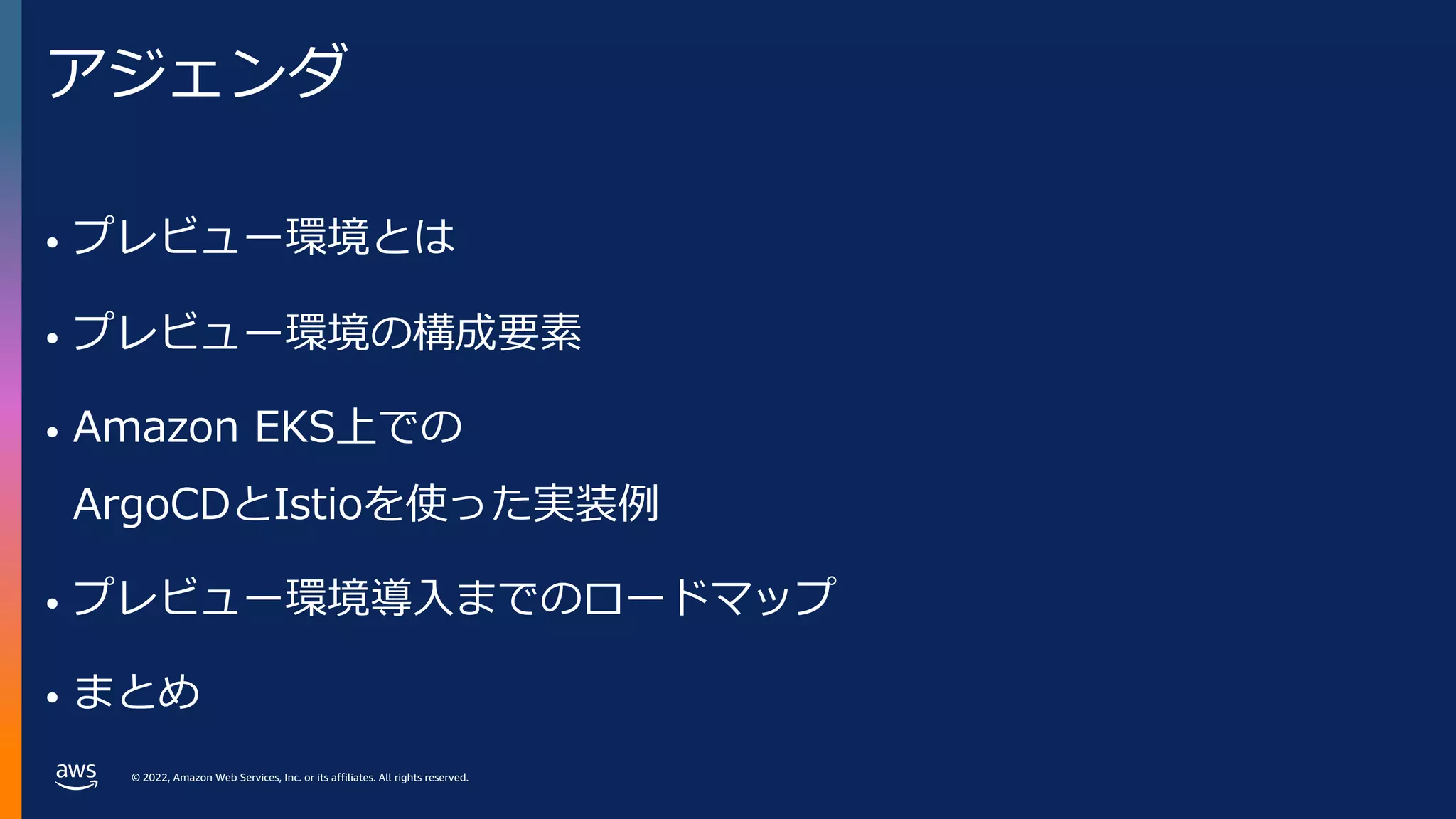 アジェンダ

• プレビュー環境とは

• プレビュー環境の構成要素

• Amazon EKS上での ArgoCDとIstioを使った実装例

• プレビュー環境導入までのロードマップ

• まとめ

aws

© 2022, Amazon Web Services, Inc. or its affiliates. All rights reserved.